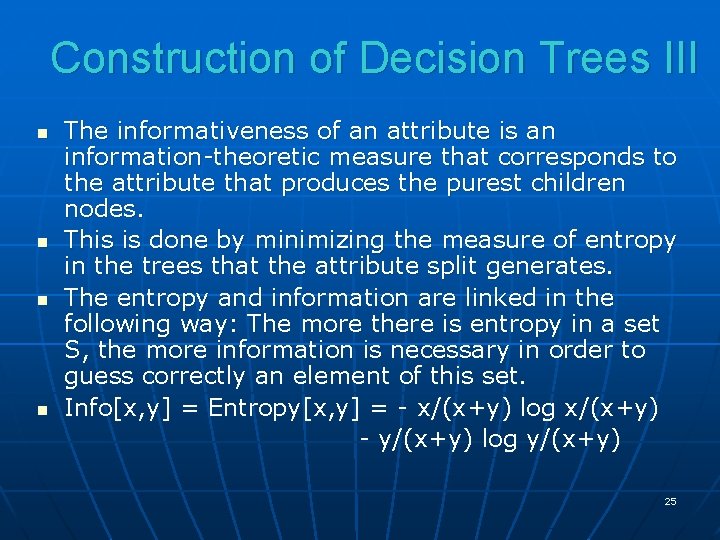 Construction of Decision Trees III

- The informativeness of an attribute is an information-theoretic measure that corresponds to the attribute that produces the purest children nodes.
- This is done by minimizing the measure of entropy in the trees that the attribute split generates.
- The entropy and information are linked in the following way: The more there is entropy in a set S, the more information is necessary in order to guess correctly an element of this set.
- Info[x,y] = Entropy[x,y] = - x/(x+y) log x/(x+y) - y/(x+y) log y/(x+y)

25